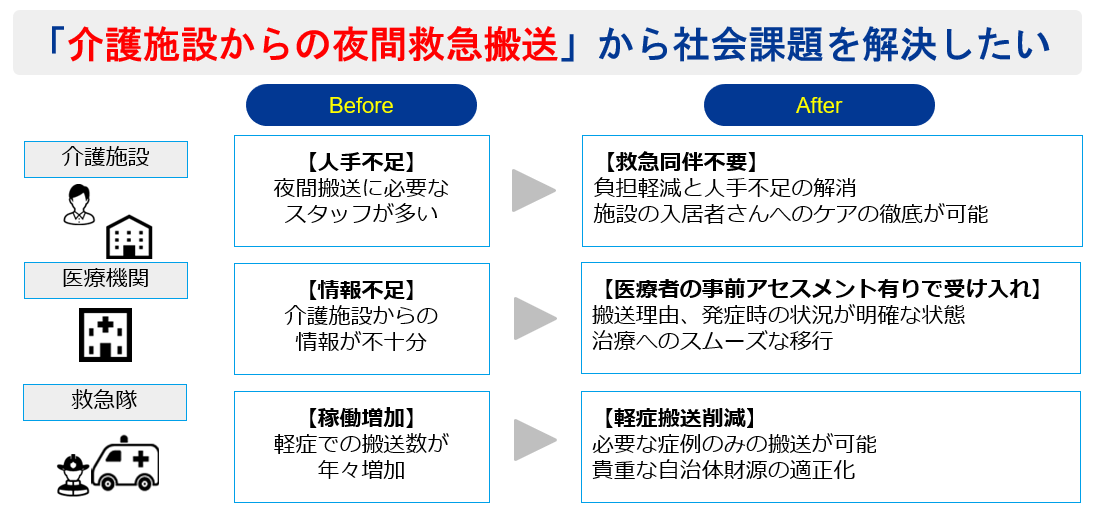 「介護施設からの夜間救急搬送」から社会課題を解決したい

Before

After

介護施設

【人手不足】
夜間搬送に必要なスタッフが多い

【救急同伴不要】
負担軽減と人手不足の解消
施設の入居者さんへのケアの徹底が可能

医療機関

【情報不足】
介護施設からの情報が不十分

【医療者の事前アセスメント有りで受け入れ】
搬送理由、発症時の状況が明確な状態
治療へのスムーズな移行

救急隊

【稼働増加】
軽症での搬送数が年々増加

【軽症搬送削減】
必要な症例のみの搬送が可能
貴重な自治体財源の適正化